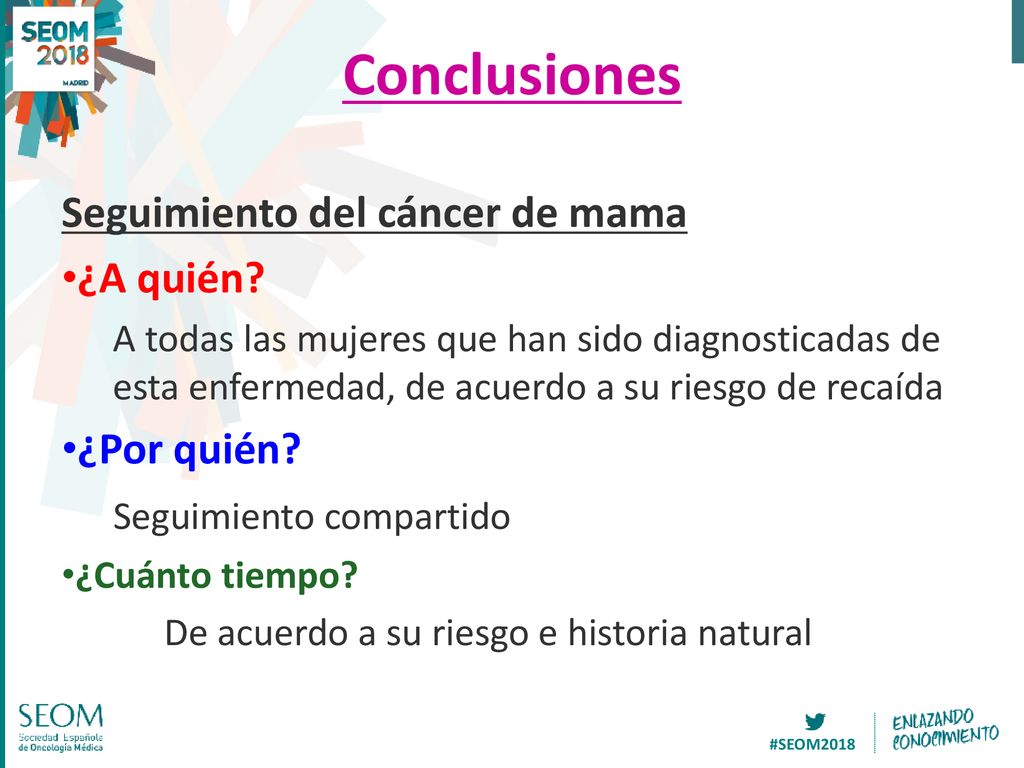 SEOM 2018 MADRID

Conclusiones

Seguimiento del cáncer de mama

•¿A quién?

A todas las mujeres que han sido diagnosticadas de esta enfermedad, de acuerdo a su riesgo de recaída

•¿Por quién?

Seguimiento compartido

•¿Cuánto tiempo?

De acuerdo a su riesgo e historia natural

SEOM Sociedad Española de Oncología Médica

#SEOM2018

ENLAZANDO CONOCIMIENTO